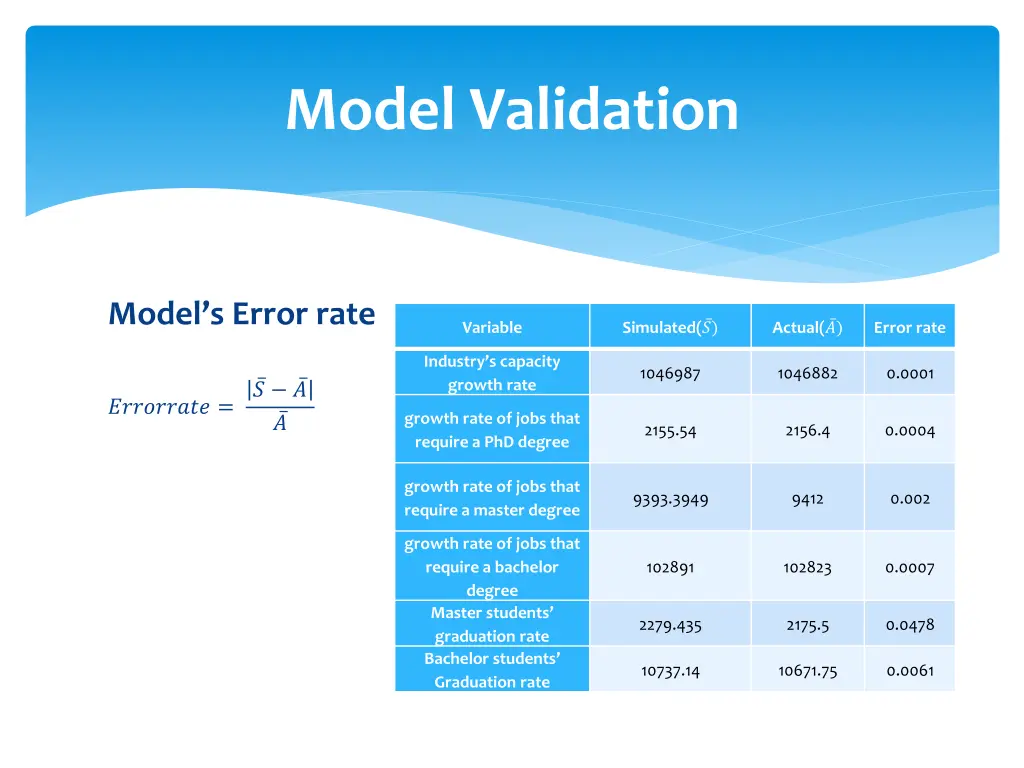 Model Validation

Model's Error rate

$Errorrate = \frac{|\bar{S} - \bar{A}|}{\bar{A}}$

| Variable | Simulated($\bar{S}$) | Actual($\bar{A}$) | Error rate |
|---|---|---|---|
| Industry's capacity growth rate | 1046987 | 1046882 | 0.0001 |
| growth rate of jobs that require a PhD degree | 2155.54 | 2156.4 | 0.0004 |
| growth rate of jobs that require a master degree | 9393.3949 | 9412 | 0.002 |
| growth rate of jobs that require a bachelor degree | 102891 | 102823 | 0.0007 |
| Master students' graduation rate | 2279.435 | 2175.5 | 0.0478 |
| Bachelor students' Graduation rate | 10737.14 | 10671.75 | 0.0061 |